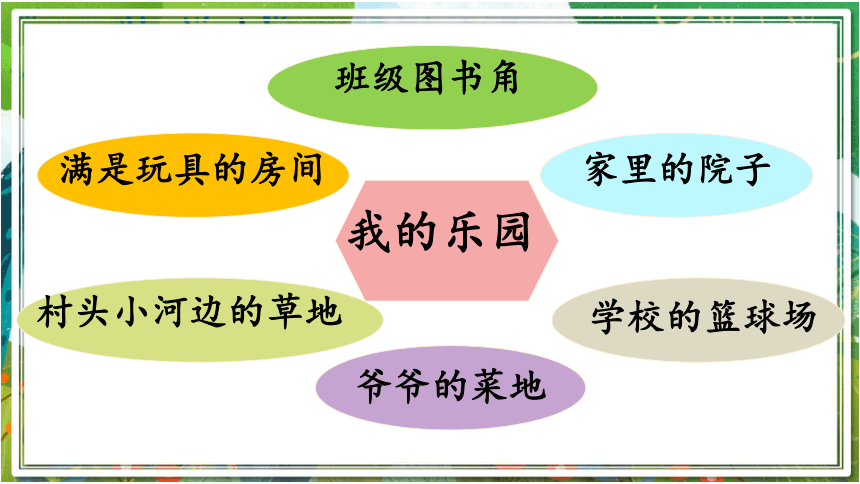 班级图书角

满是玩具的房间

家里的院子

我的乐园

村头小河边的草地

学校的篮球场

爷爷的菜地